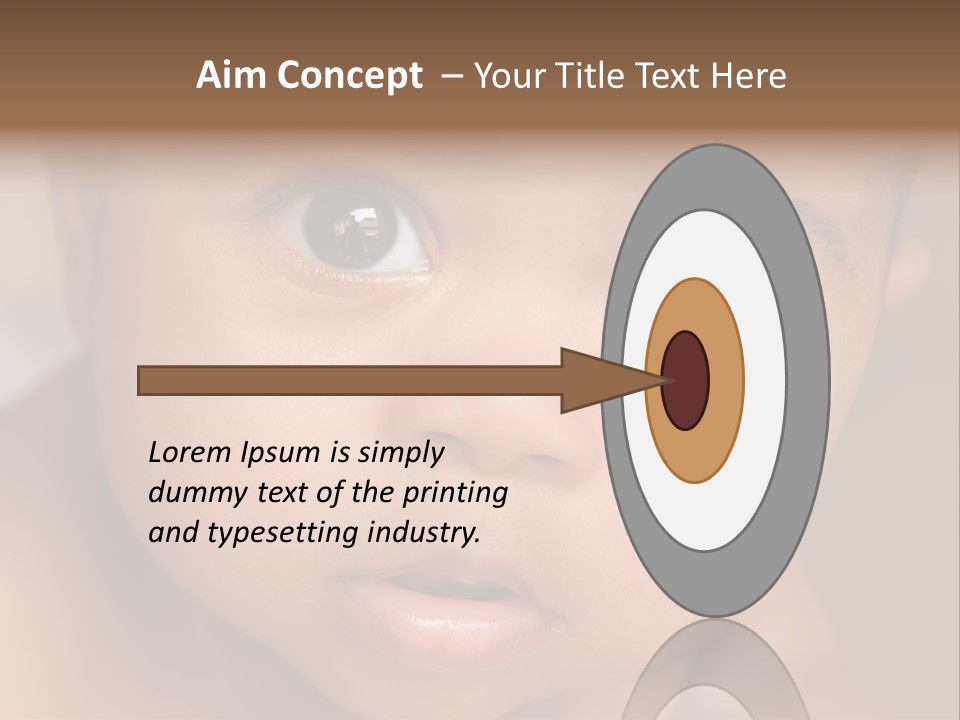 Aim Concept – Your Title Text Here

Lorem Ipsum is simply dummy text of the printing and typesetting industry.